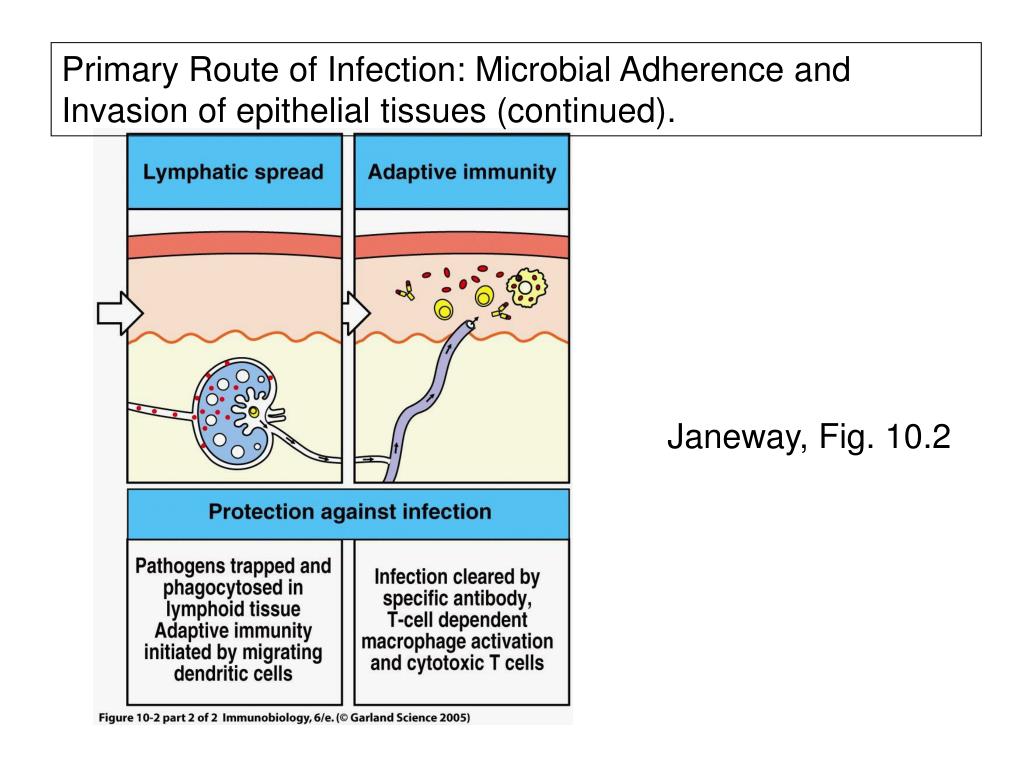 Primary Route of Infection: Microbial Adherence and Invasion of epithelial tissues (continued).

Lymphatic spread

Adaptive immunity

Janeway, Fig. 10.2

Protection against infection

Pathogens trapped and phagocytosed in lymphoid tissue Adaptive immunity initiated by migrating dendritic cells

Infection cleared by specific antibody, T-cell dependent macrophage activation and cytotoxic T cells

Figure 10-2 part 2 of 2 Immunobiology, 6/e. (© Garland Science 2005)